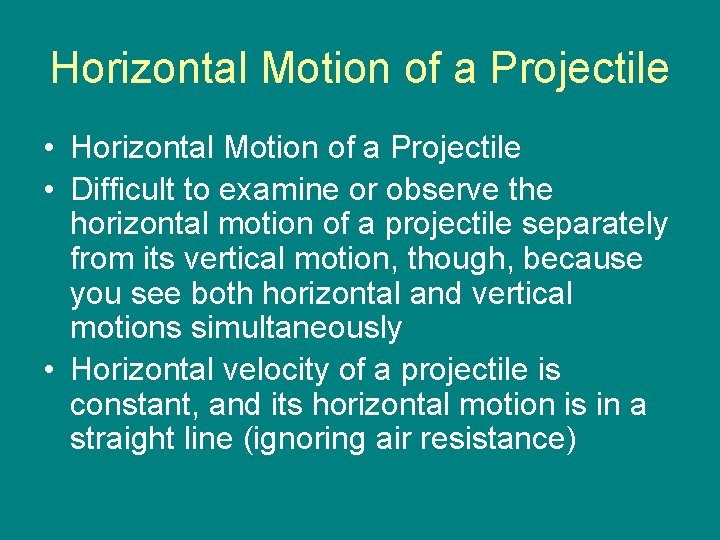 Horizontal Motion of a Projectile

• Horizontal Motion of a Projectile
• Difficult to examine or observe the horizontal motion of a projectile separately from its vertical motion, though, because you see both horizontal and vertical motions simultaneously
• Horizontal velocity of a projectile is constant, and its horizontal motion is in a straight line (ignoring air resistance)